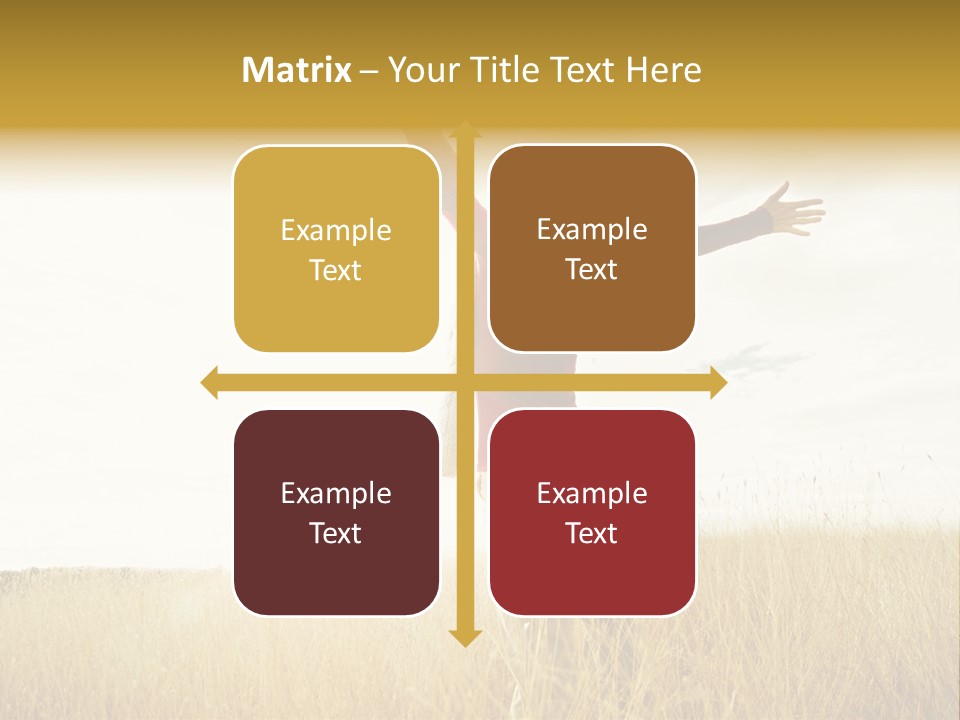 Matrix – Your Title Text Here

Example Text

Example Text

Example Text

Example Text